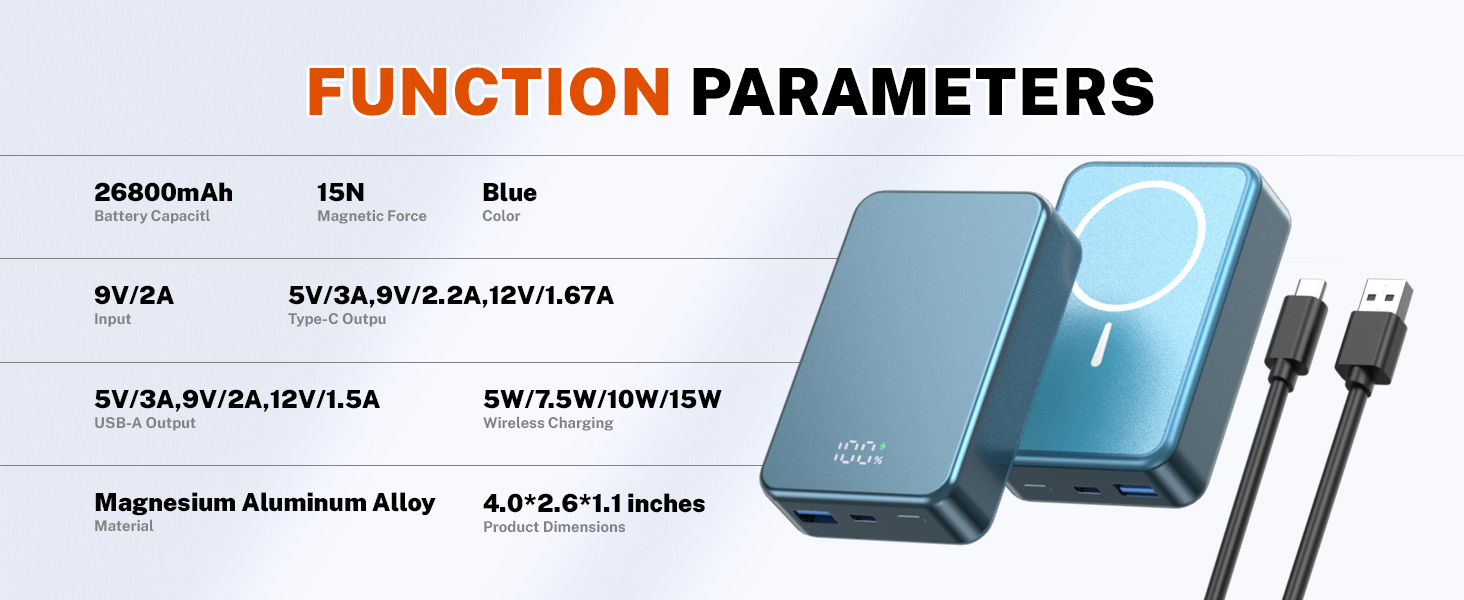 FUNCTION PARAMETERS

26800mAh
Battery Capacitl

15N
Magnetic Force

Blue
Color

9V/2A
Input

5V/3A,9V/2.2A,12V/1.67A
Type-C Outpu

5V/3A,9V/2A,12V/1.5A
USB-A Output

5W/7.5W/10W/15W
Wireless Charging

Magnesium Aluminum Alloy
Material

4.0*2.6*1.1 inches
Product Dimensions

100%